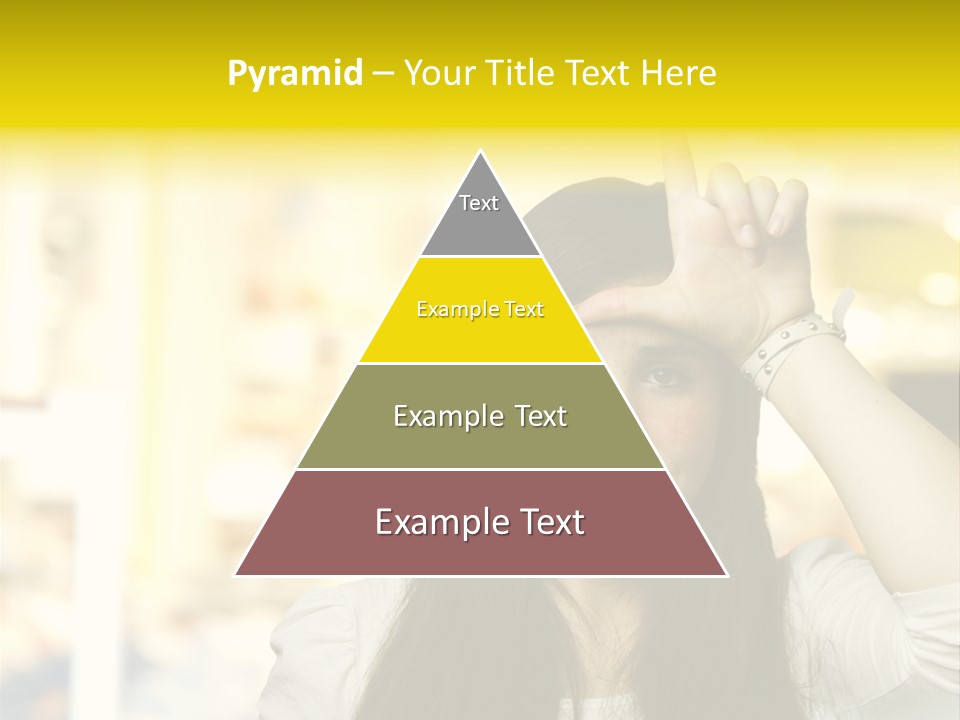 Pyramid – Your Title Text Here

Text

Example Text

Example Text

Example Text